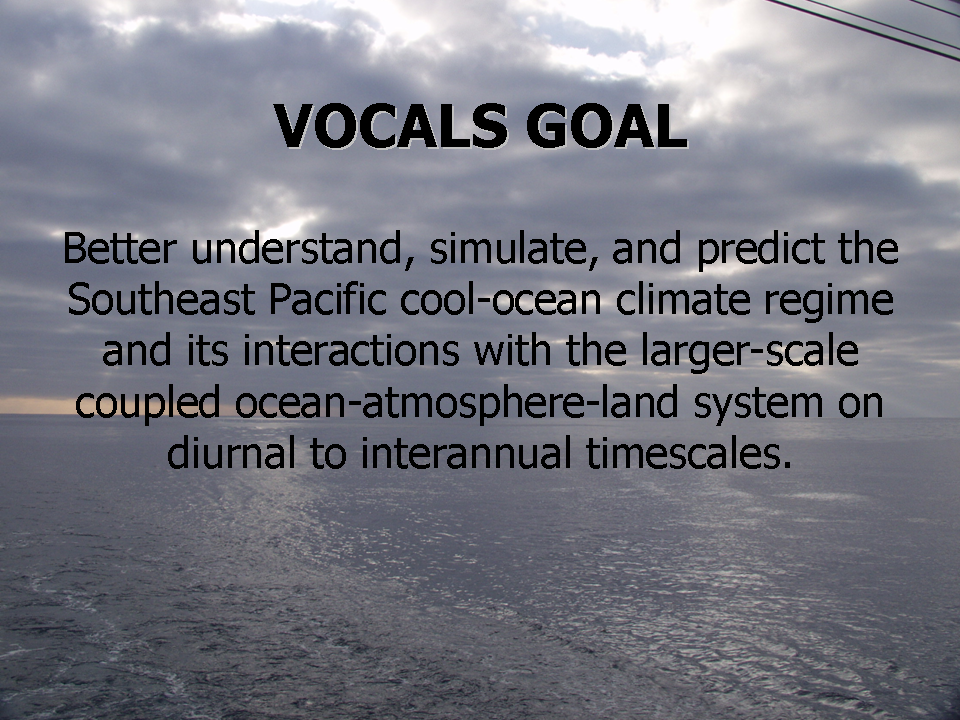 VOCALS GOAL

Better understand, simulate, and predict the Southeast Pacific cool-ocean climate regime and its interactions with the larger-scale coupled ocean-atmosphere-land system on diurnal to interannual timescales.